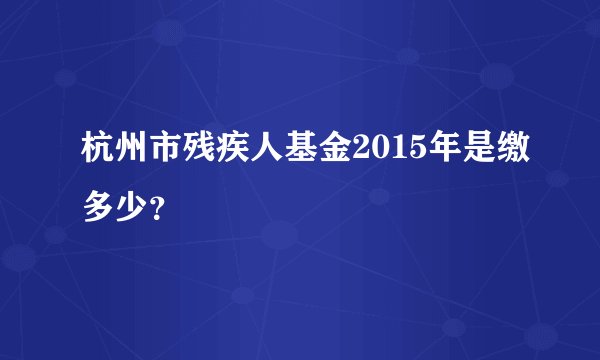 杭州市残疾人基金2015年是缴多少？